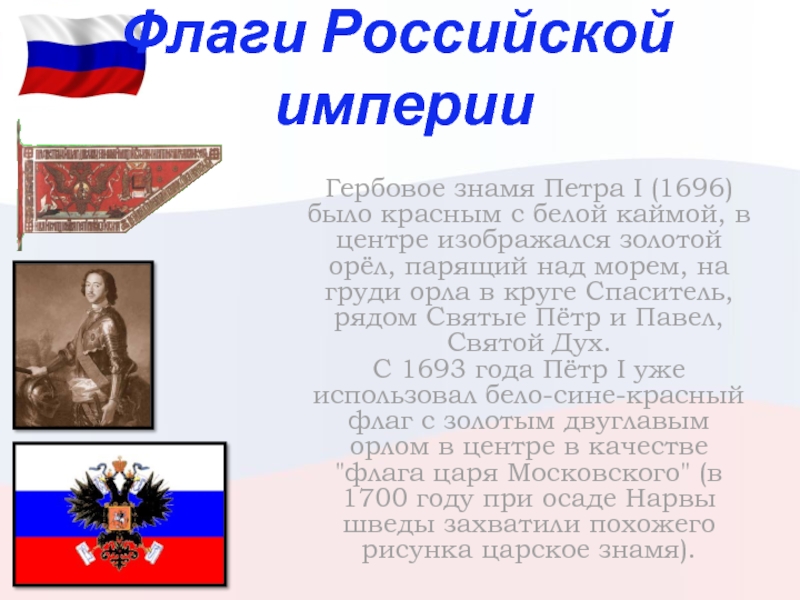 Флаги Российской империи

Гербовое знамя Петра I (1696) было красным с белой каймой, в центре изображался золотой орёл, парящий над морем, на груди орла в круге Спаситель, рядом Святые Пётр и Павел, Святой Дух.
С 1693 года Пётр I уже использовал бело-сине-красный флаг с золотым двуглавым орлом в центре в качестве "флага царя Московского" (в 1700 году при осаде Нарвы шведы захватили похожего рисунка царское знамя).